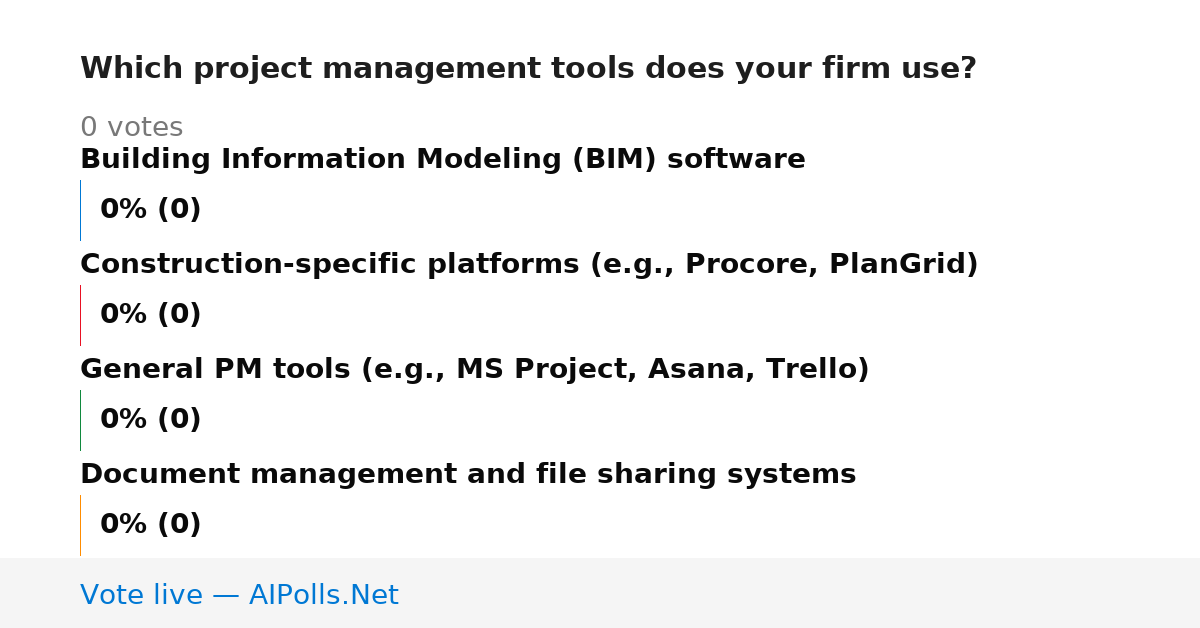 Which project management tools does your firm use?

0 votes

Building Information Modeling (BIM) software

0% (0)

Construction-specific platforms (e.g., Procore, PlanGrid)

0% (0)

General PM tools (e.g., MS Project, Asana, Trello)

0% (0)

Document management and file sharing systems

0% (0)

Vote live — AIPolls.Net